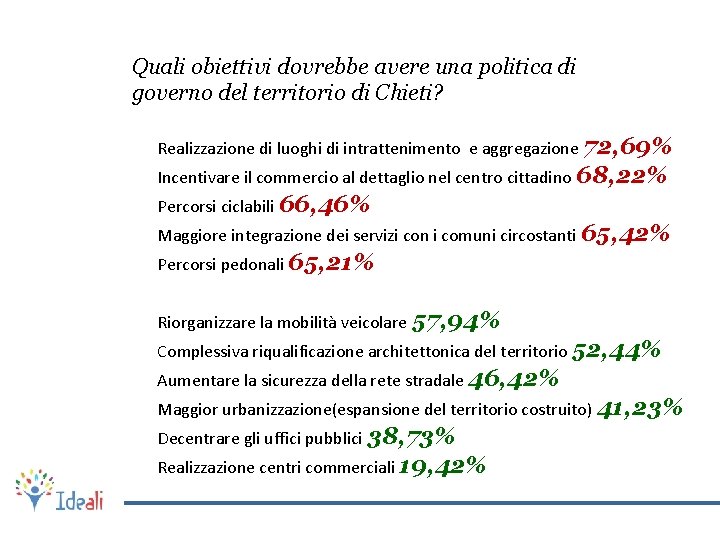 Quali obiettivi dovrebbe avere una politica di governo del territorio di Chieti?

Realizzazione di luoghi di intrattenimento e aggregazione 72,69%
Incentivare il commercio al dettaglio nel centro cittadino 68,22%
Percorsi ciclabili 66,46%
Maggiore integrazione dei servizi con i comuni circostanti 65,42%
Percorsi pedonali 65,21%

Riorganizzare la mobilità veicolare 57,94%
Complessiva riqualificazione architettonica del territorio 52,44%
Aumentare la sicurezza della rete stradale 46,42%
Maggior urbanizzazione(espansione del territorio costruito) 41,23%
Decentrare gli uffici pubblici 38,73%
Realizzazione centri commerciali 19,42%

Ideali